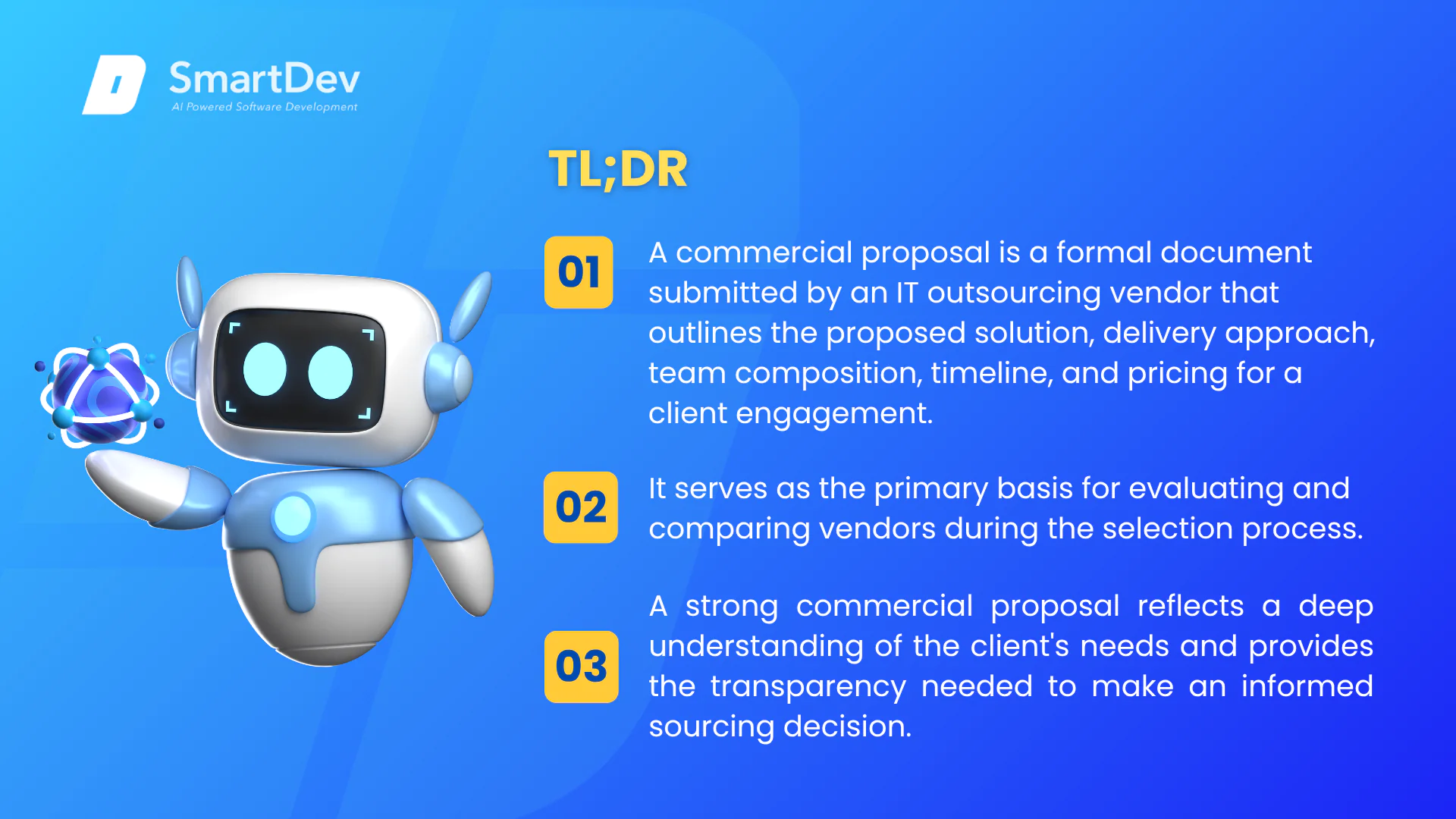 SmartDev
AI Powered Software Development

TL;DR

01 A commercial proposal is a formal document submitted by an IT outsourcing vendor that outlines the proposed solution, delivery approach, team composition, timeline, and pricing for a client engagement.

02 It serves as the primary basis for evaluating and comparing vendors during the selection process.

03 A strong commercial proposal reflects a deep understanding of the client's needs and provides the transparency needed to make an informed sourcing decision.